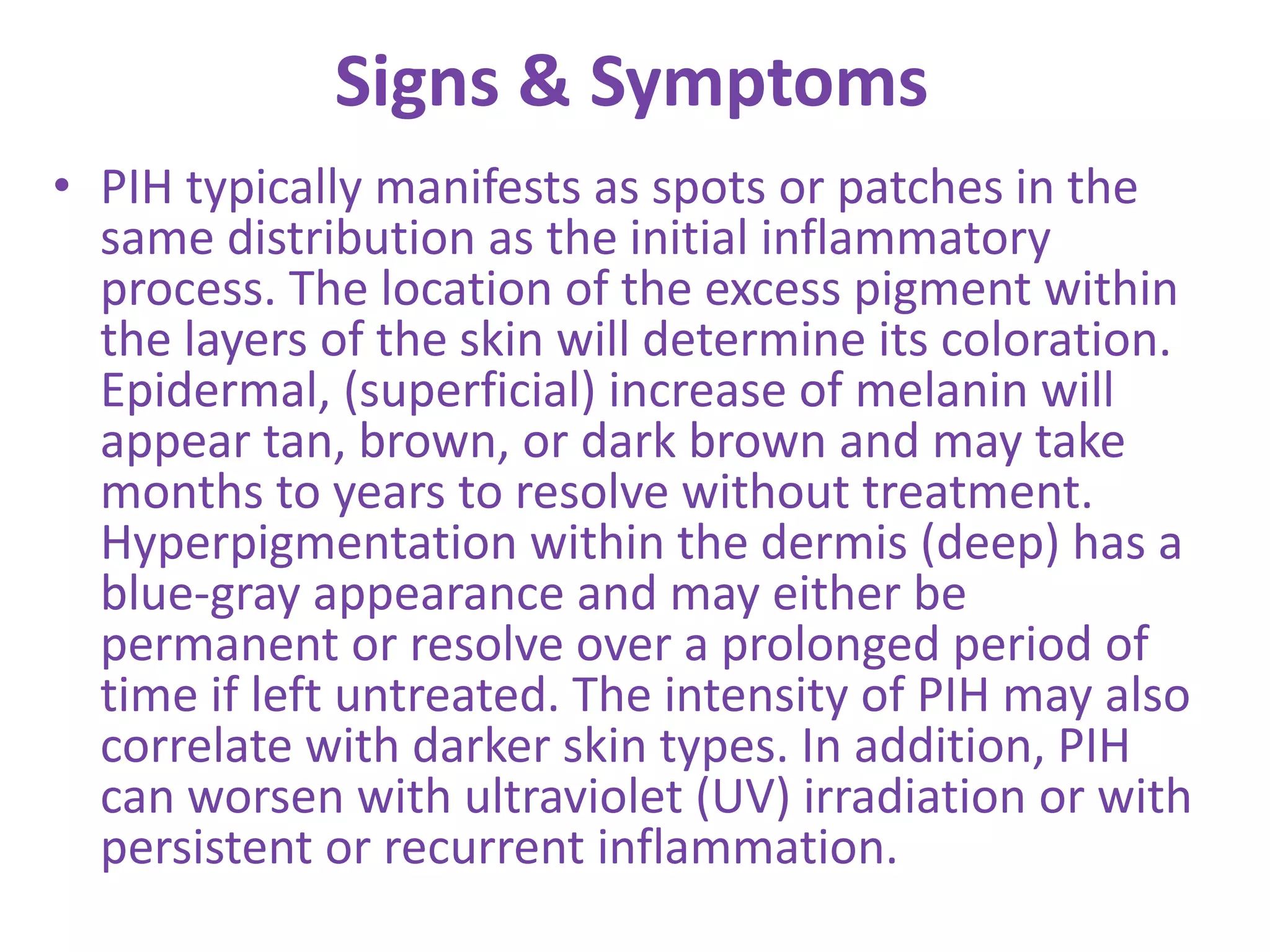 Signs & Symptoms

• PIH typically manifests as spots or patches in the same distribution as the initial inflammatory process. The location of the excess pigment within the layers of the skin will determine its coloration. Epidermal, (superficial) increase of melanin will appear tan, brown, or dark brown and may take months to years to resolve without treatment. Hyperpigmentation within the dermis (deep) has a blue-gray appearance and may either be permanent or resolve over a prolonged period of time if left untreated. The intensity of PIH may also correlate with darker skin types. In addition, PIH can worsen with ultraviolet (UV) irradiation or with persistent or recurrent inflammation.